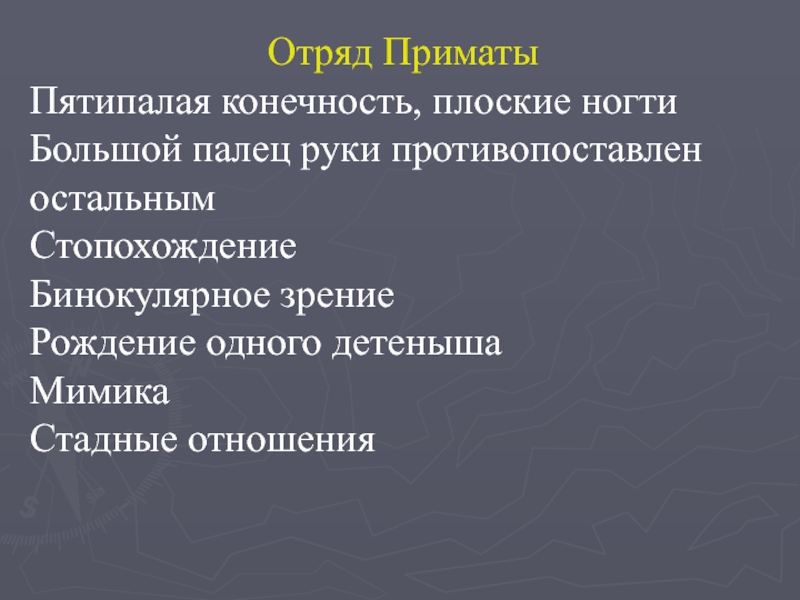 Отряд Приматы

Пятипалая конечность, плоские ногти
Большой палец руки противопоставлен остальным
Стопохождение
Бинокулярное зрение
Рождение одного детеныша
Мимика
Стадные отношения